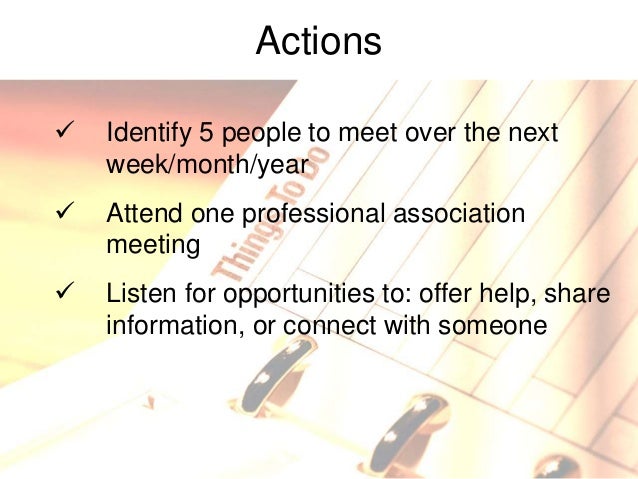 Actions

✓ Identify 5 people to meet over the next week/month/year

✓ Attend one professional association meeting

✓ Listen for opportunities to: offer help, share information, or connect with someone

Things To Do